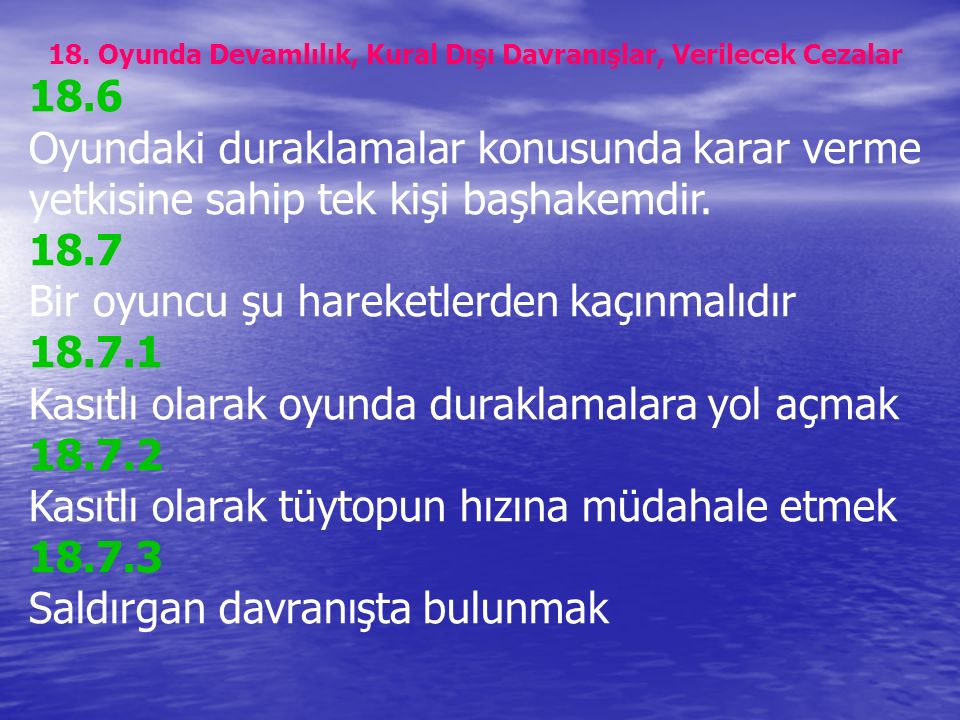 18. Oyunda Devamlılık, Kural Dışı Davranışlar, Verilecek Cezalar

18.6

Oyundaki duraklamalar konusunda karar verme yetkisine sahip tek kişi başhakemdir.

18.7

Bir oyuncu şu hareketlerden kaçınmalıdır

18.7.1

Kasıtlı olarak oyunda duraklamalara yol açmak

18.7.2

Kasıtlı olarak tüytopun hızına müdahale etmek

18.7.3

Saldırgan davranışta bulunmak